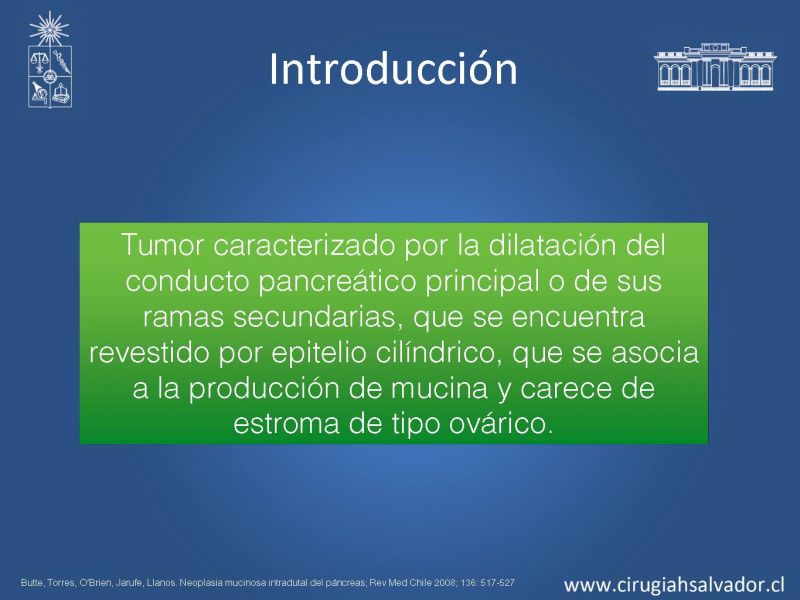 Introducción

Tumor caracterizado por la dilatación del conducto pancreático principal o de sus ramas secundarias, que se encuentra revestido por epitelio cilíndrico, que se asocia a la producción de mucina y carece de estroma de tipo ovárico.

Butte, Torres, O'Brien, Jarufe, Llanos. Neoplasia mucinosa intradutal del páncreas; Rev Med Chile 2008; 136: 517-527

www.cirugiahsalvador.cl